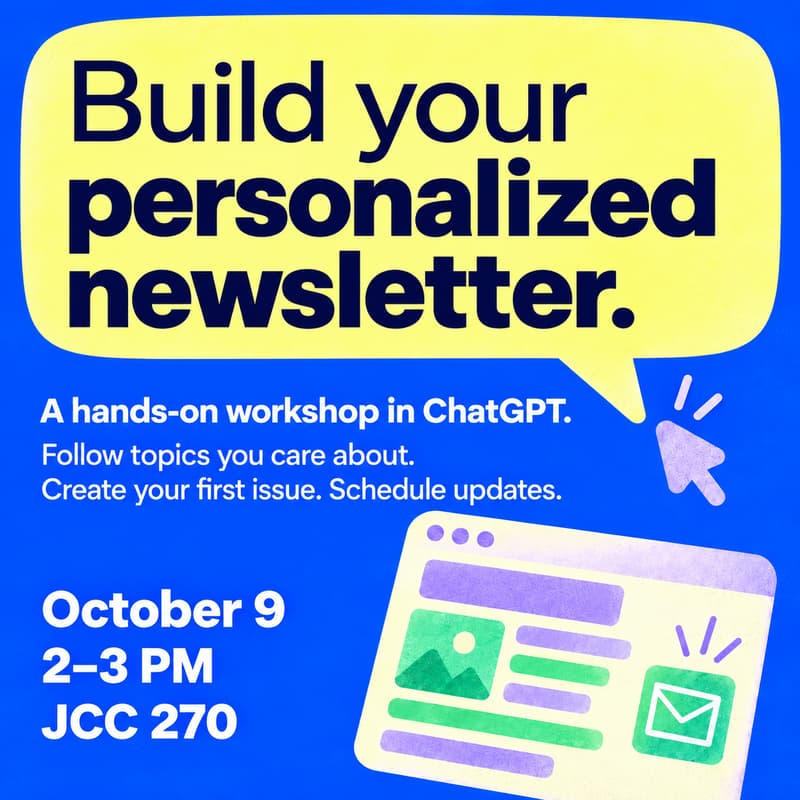 Build your personalized newsletter.

A hands-on workshop in ChatGPT.

Follow topics you care about.
Create your first issue. Schedule updates.

October 9
2–3 PM
JCC 270